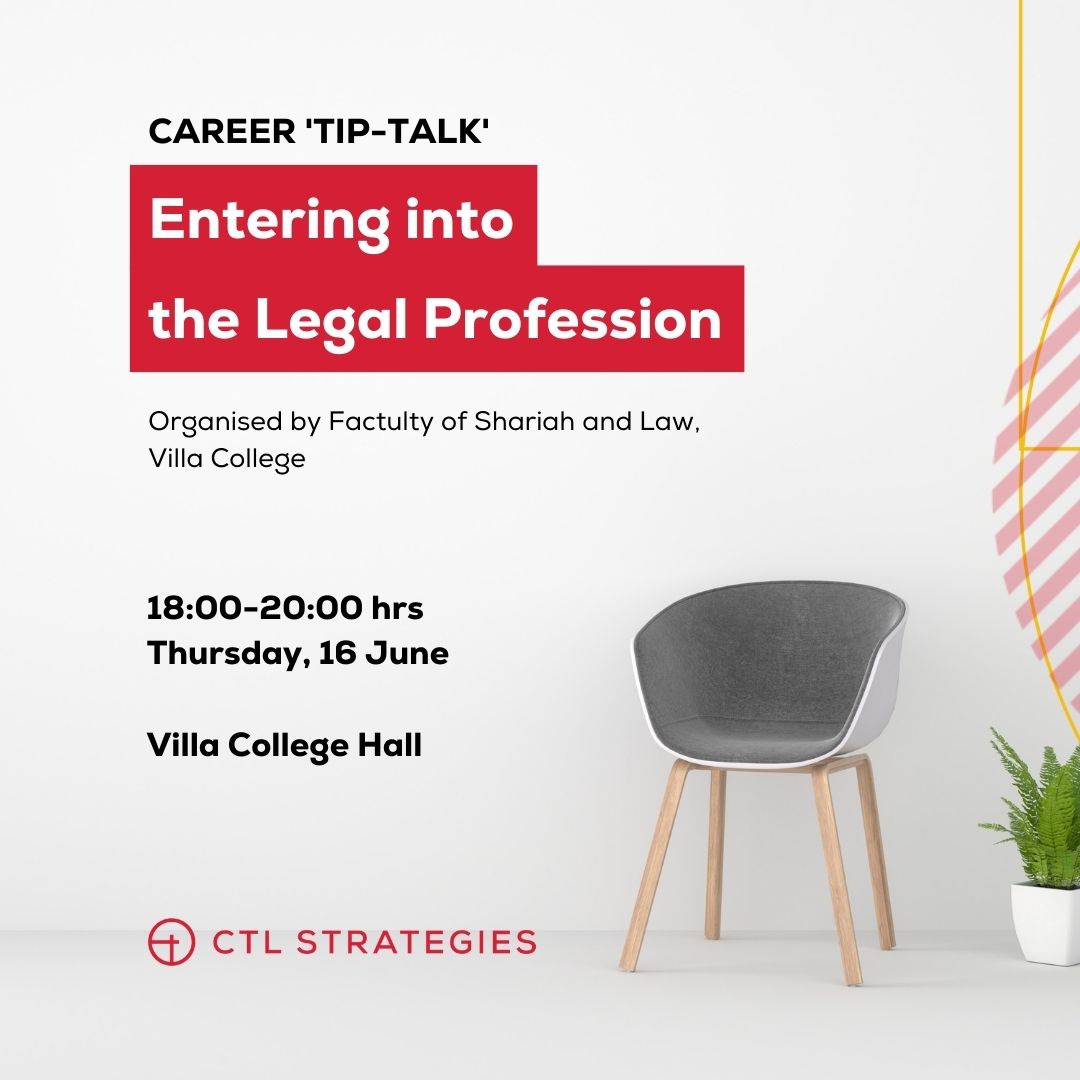 CAREER 'TIP-TALK'

Entering into the Legal Profession

Organised by Factulty of Shariah and Law, Villa College

18:00-20:00 hrs
Thursday, 16 June

Villa College Hall

CTL STRATEGIES